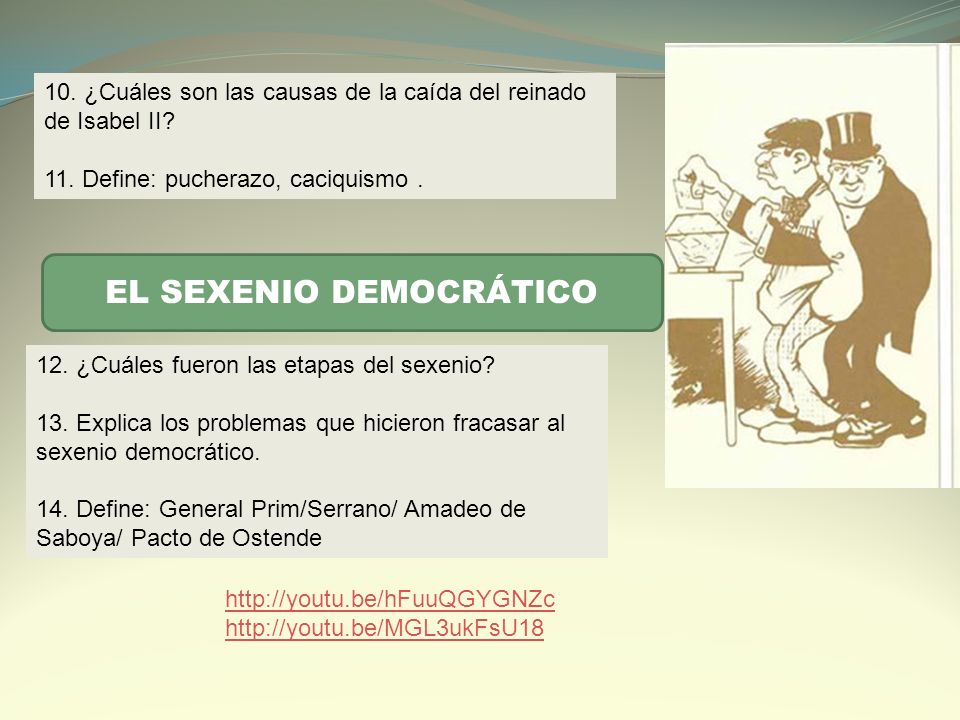 10. ¿Cuáles son las causas de la caída del reinado de Isabel II?

11. Define: pucherazo, caciquismo .

EL SEXENIO DEMOCRÁTICO

12. ¿Cuáles fueron las etapas del sexenio?

13. Explica los problemas que hicieron fracasar al sexenio democrático.

14. Define: General Prim/Serrano/ Amadeo de Saboya/ Pacto de Ostende

http://youtu.be/hFuuQGYGNZc
http://youtu.be/MGL3ukFsU18